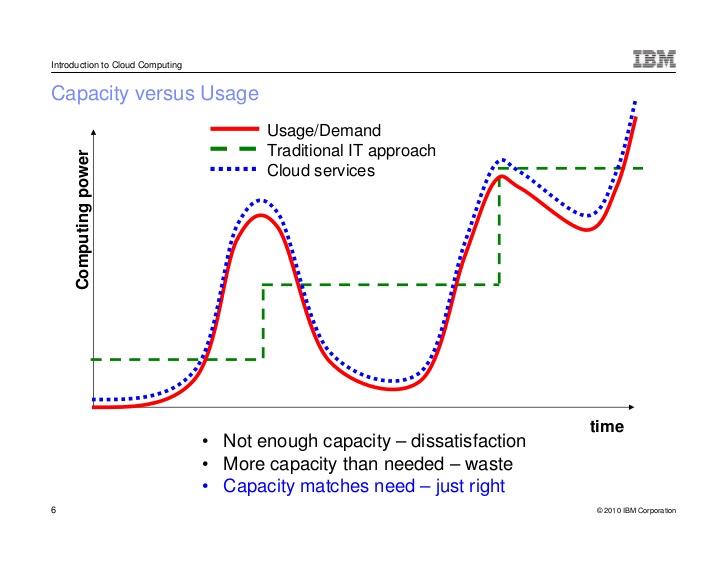 Introduction to Cloud Computing

IBM

Capacity versus Usage

Usage/Demand
Traditional IT approach
Cloud services

Computing power

time

• Not enough capacity – dissatisfaction
• More capacity than needed – waste
• Capacity matches need – just right

6

© 2010 IBM Corporation